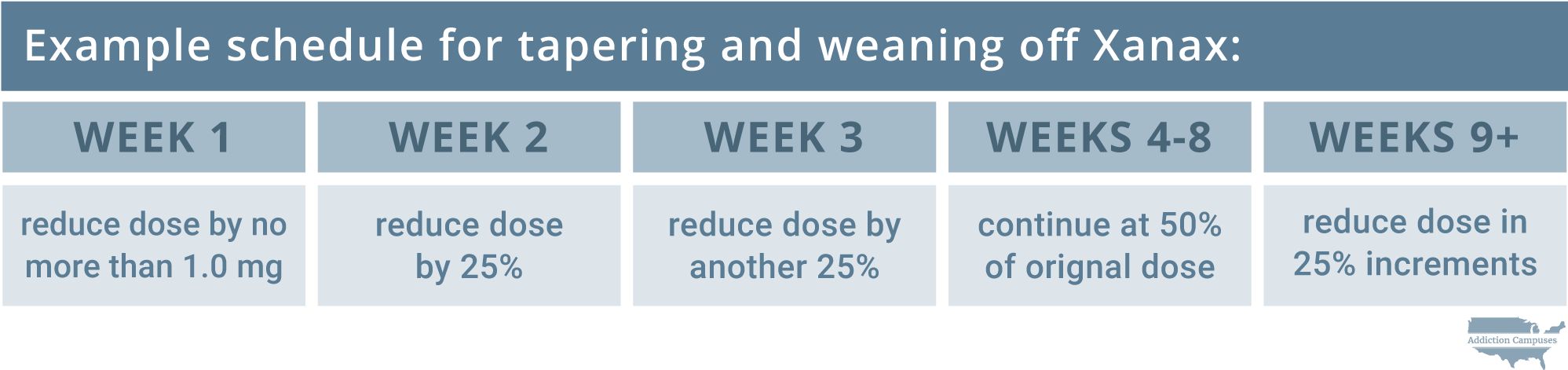 Example schedule for tapering and weaning off Xanax:

| WEEK 1 | WEEK 2 | WEEK 3 | WEEKS 4-8 | WEEKS 9+ |
|---|---|---|---|---|
| reduce dose by no more than 1.0 mg | reduce dose by 25% | reduce dose by another 25% | continue at 50% of orignal dose | reduce dose in 25% increments |

Addiction Campuses